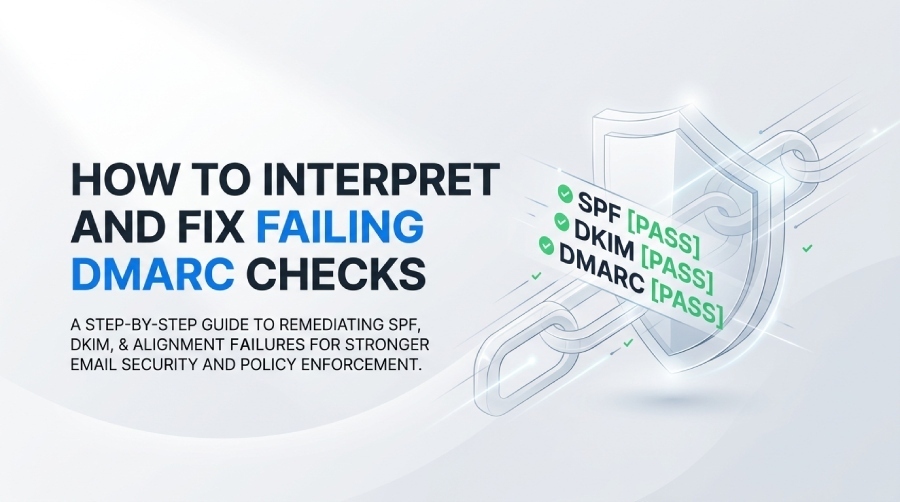 HOW TO INTERPRET AND FIX FAILING DMARC CHECKS

A STEP-BY-STEP GUIDE TO REMEDIATING SPF, DKIM, & ALIGNMENT FAILURES FOR STRONGER EMAIL SECURITY AND POLICY ENFORCEMENT.

SPF [PASS]
DKIM [PASS]
DMARC [PASS]